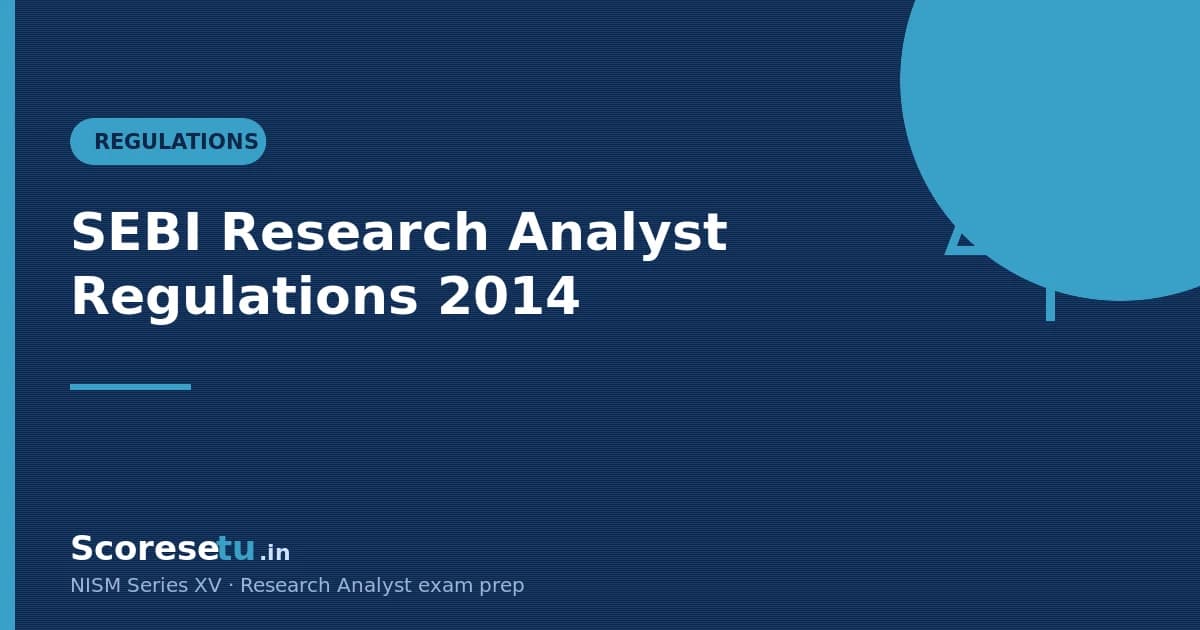 REGULATIONS

SEBI Research Analyst Regulations 2014

Scoresetu.in

NISM Series XV · Research Analyst exam prep